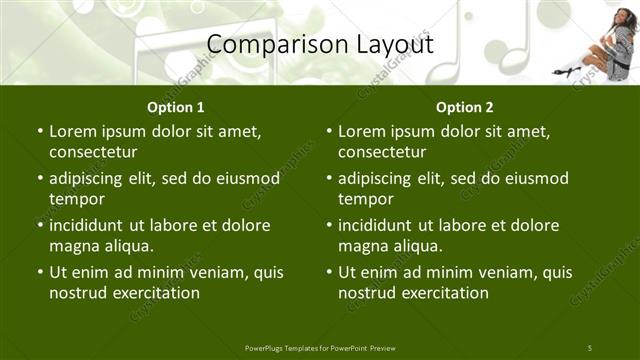 Comparison Layout

Option 1

• Lorem ipsum dolor sit amet, consectetur
• adipiscing elit, sed do eiusmod tempor
• incididunt ut labore et dolore magna aliqua.
• Ut enim ad minim veniam, quis nostrud exercitation

Option 2

• Lorem ipsum dolor sit amet, consectetur
• adipiscing elit, sed do eiusmod tempor
• incididunt ut labore et dolore magna aliqua.
• Ut enim ad minim veniam, quis nostrud exercitation

PowerPlugs Templates for PowerPoint Preview

5

CrystalGraphics